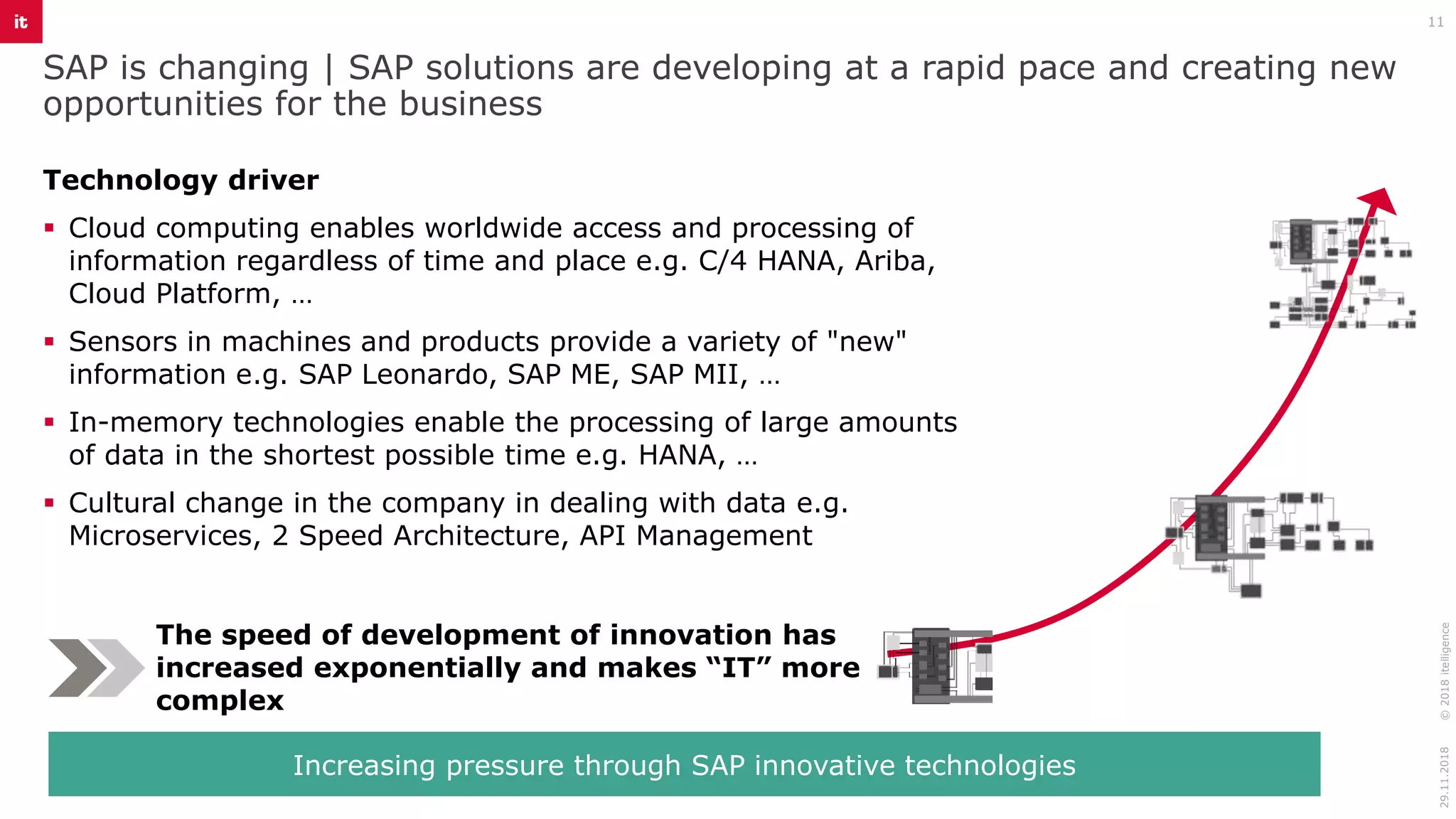 it

11

SAP is changing | SAP solutions are developing at a rapid pace and creating new opportunities for the business

Technology driver

▪ Cloud computing enables worldwide access and processing of information regardless of time and place e.g. C/4 HANA, Ariba, Cloud Platform, …

▪ Sensors in machines and products provide a variety of "new" information e.g. SAP Leonardo, SAP ME, SAP MII, …

▪ In-memory technologies enable the processing of large amounts of data in the shortest possible time e.g. HANA, …

▪ Cultural change in the company in dealing with data e.g. Microservices, 2 Speed Architecture, API Management

The speed of development of innovation has increased exponentially and makes “IT” more complex

Increasing pressure through SAP innovative technologies

© 2018 itelligence

29.11.2018